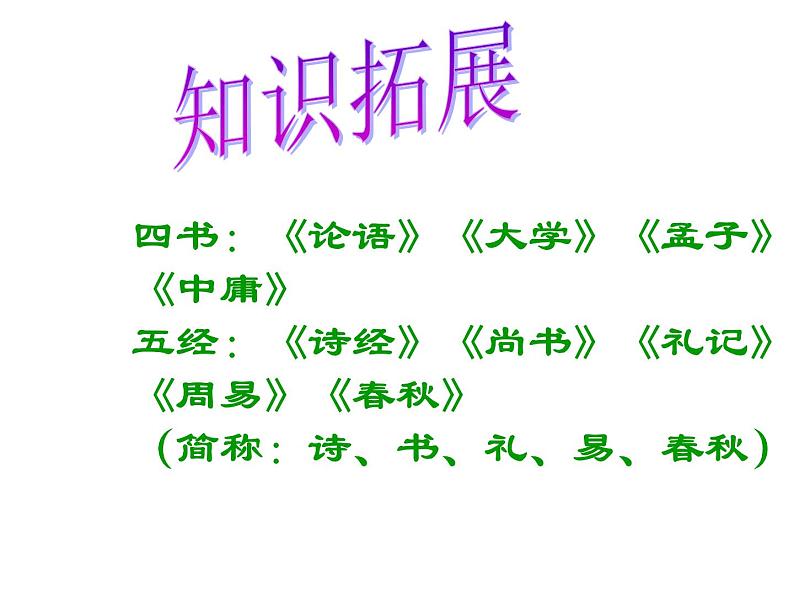 知识拓展

四书：《论语》《大学》《孟子》《中庸》

五经：《诗经》《尚书》《礼记》《周易》《春秋》

（简称：诗、书、礼、易、春秋）